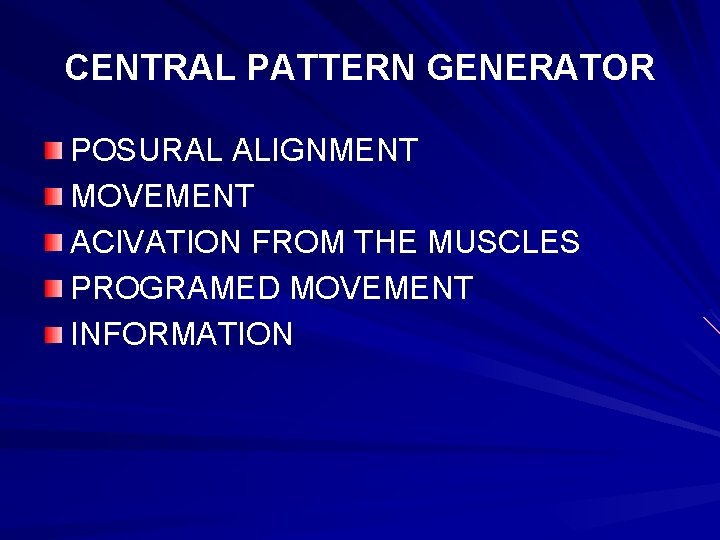 CENTRAL PATTERN GENERATOR

POSURAL ALIGNMENT
MOVEMENT
ACIVATION FROM THE MUSCLES
PROGRAMED MOVEMENT
INFORMATION